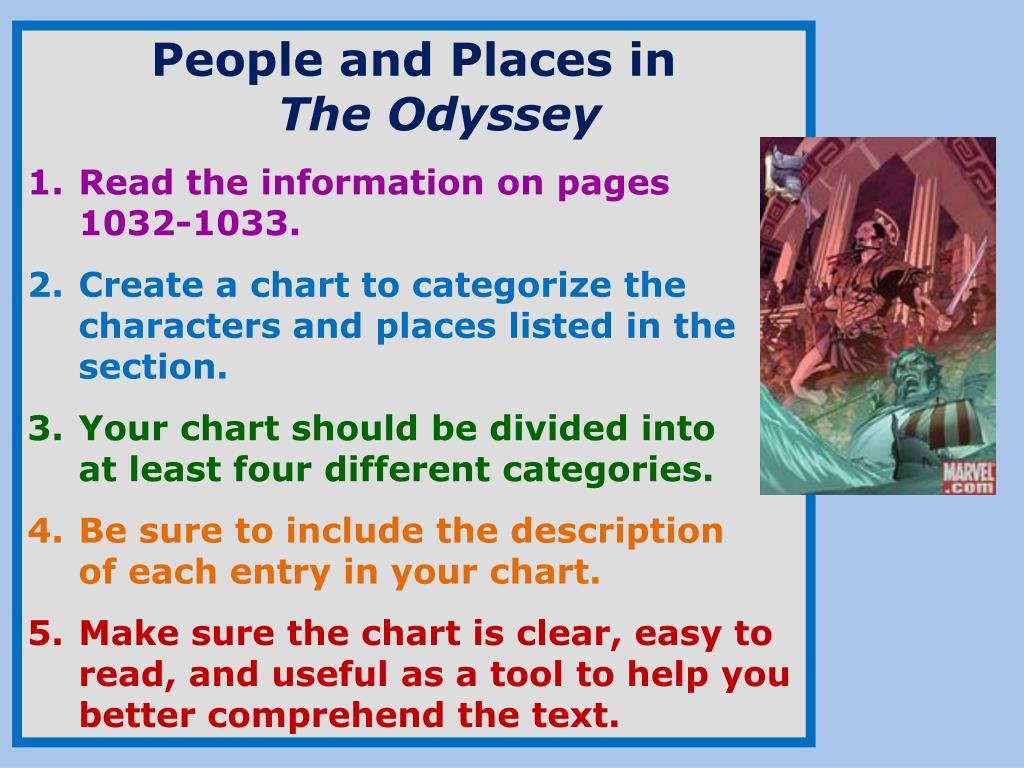 People and Places in
The Odyssey

1. Read the information on pages 1032-1033.

2. Create a chart to categorize the characters and places listed in the section.

3. Your chart should be divided into at least four different categories.

4. Be sure to include the description of each entry in your chart.

5. Make sure the chart is clear, easy to read, and useful as a tool to help you better comprehend the text.

MARVEL .com